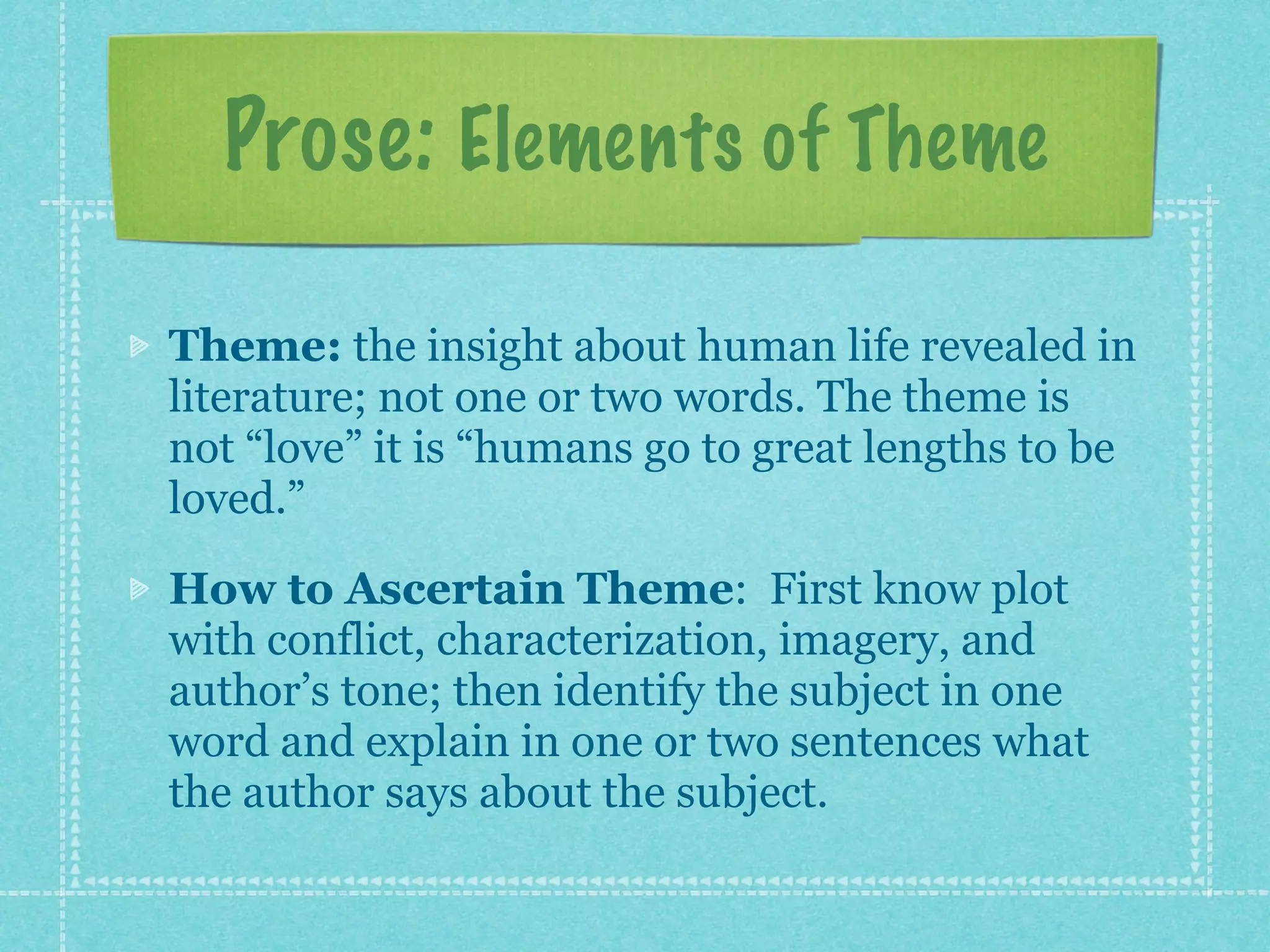 Prose: Elements of Theme

Theme: the insight about human life revealed in literature; not one or two words. The theme is not “love” it is “humans go to great lengths to be loved.”

How to Ascertain Theme: First know plot with conflict, characterization, imagery, and author’s tone; then identify the subject in one word and explain in one or two sentences what the author says about the subject.